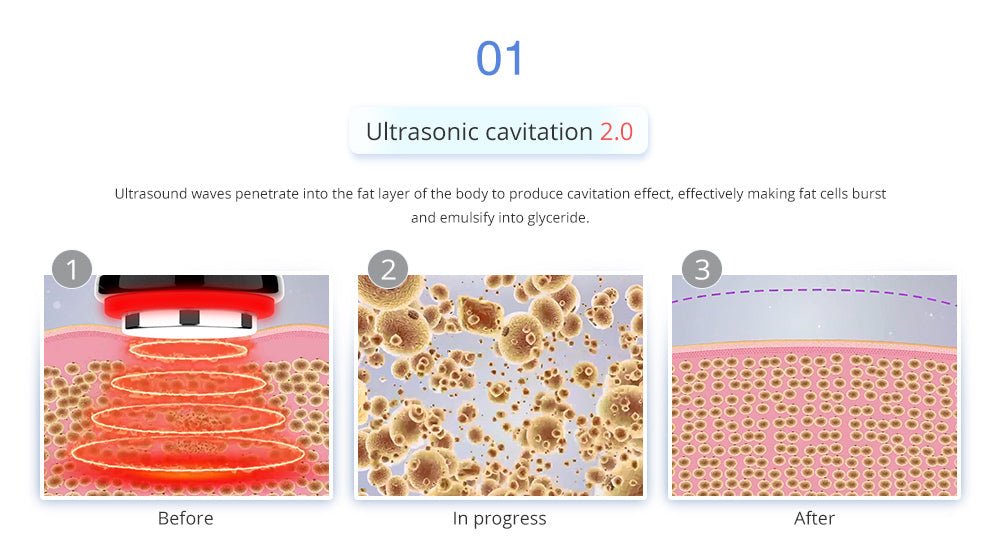 01

Ultrasonic cavitation 2.0

Ultrasound waves penetrate into the fat layer of the body to produce cavitation effect, effectively making fat cells burst and emulsify into glyceride.

1

Before

2

In progress

3

After